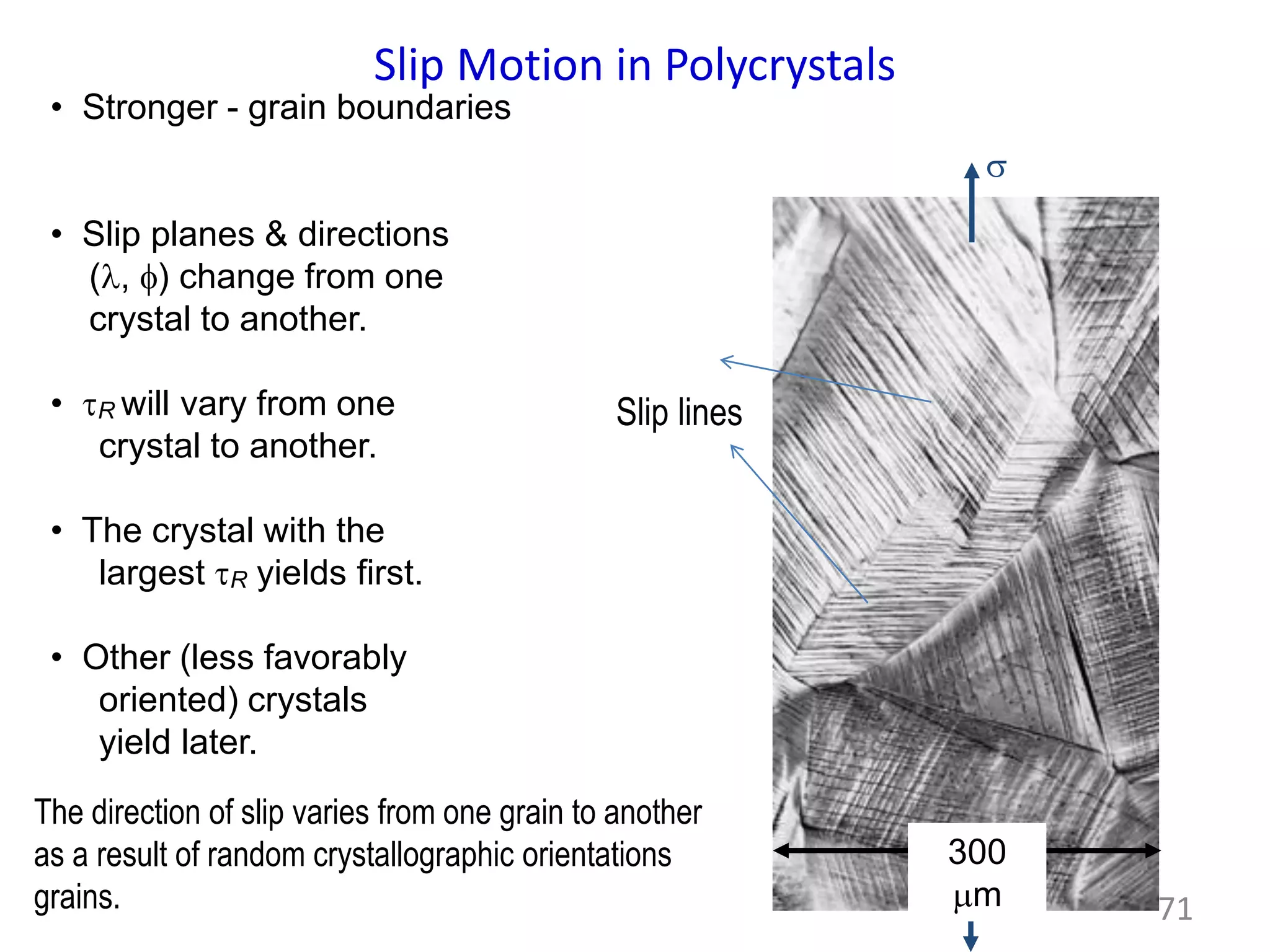 Slip Motion in Polycrystals

• Stronger - grain boundaries

• Slip planes & directions ($\lambda$, $\phi$) change from one crystal to another.

• $\tau_R$ will vary from one crystal to another.

• The crystal with the largest $\tau_R$ yields first.

• Other (less favorably oriented) crystals yield later.

The direction of slip varies from one grain to another as a result of random crystallographic orientations grains.

$\sigma$

Slip lines

300 $\mu$m

71